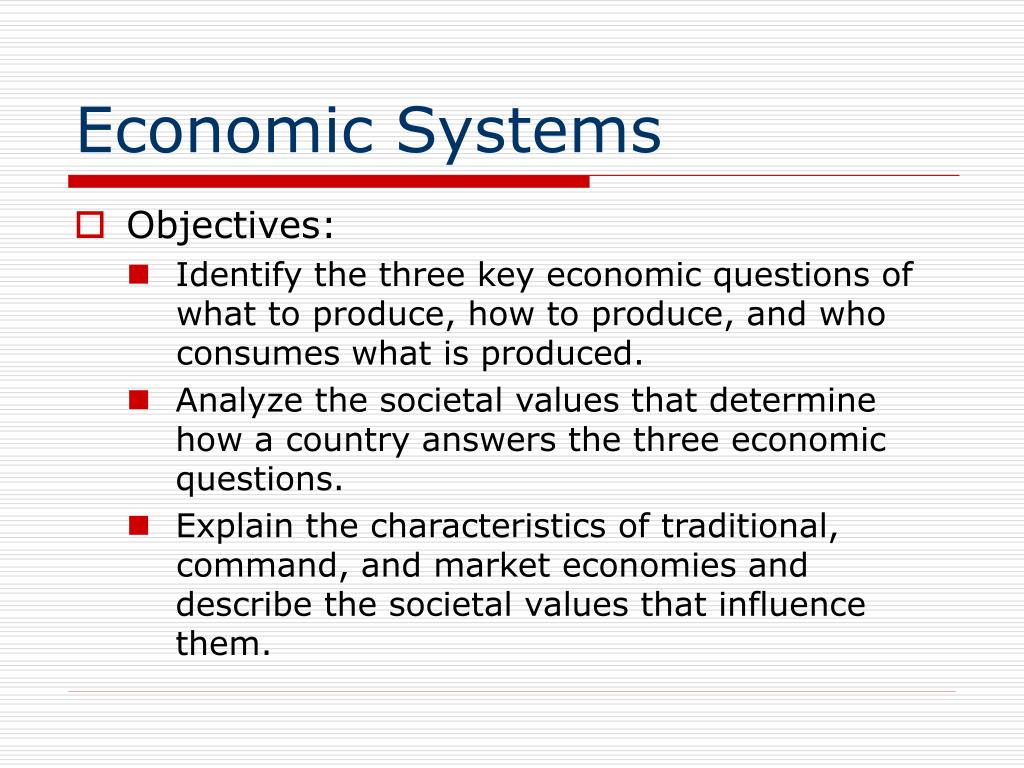 Economic Systems

Objectives:

Identify the three key economic questions of what to produce, how to produce, and who consumes what is produced.

Analyze the societal values that determine how a country answers the three economic questions.

Explain the characteristics of traditional, command, and market economies and describe the societal values that influence them.